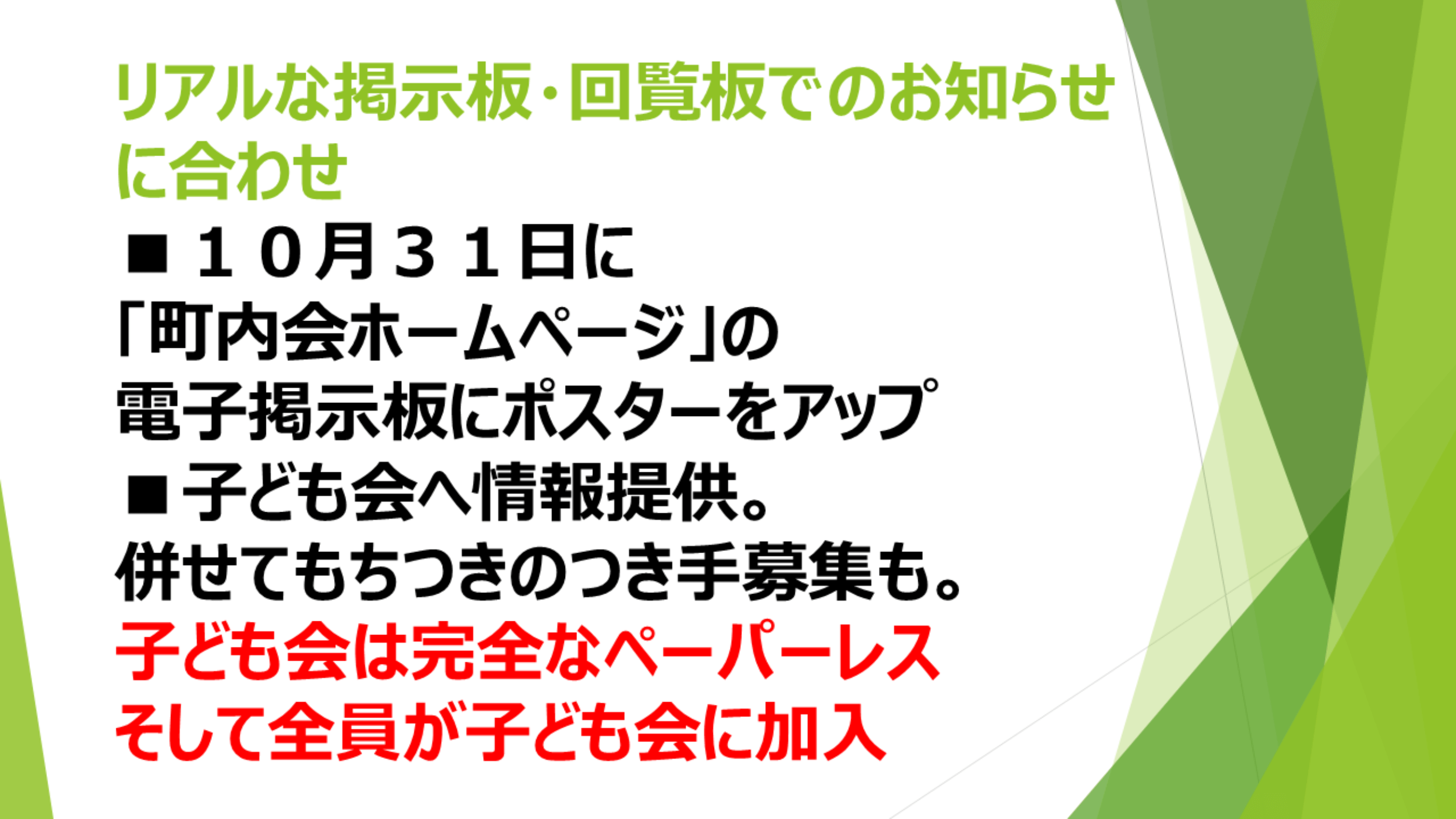 リアルな掲示板・回覧板でのお知らせに合わせ

■１０月３１日に
「町内会ホームページ」の
電子掲示板にポスターをアップ
■子ども会へ情報提供。
併せてもちつきのつき手募集も。
子ども会は完全なペーパーレス
そして全員が子ども会に加入